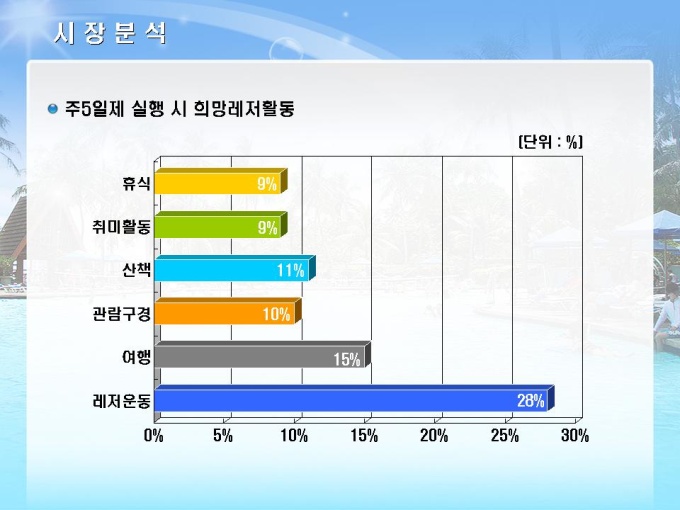 시 장 분 석

주5일제 실행 시 희망레저활동

[단위 : %]

휴식 9%

취미활동 9%

산책 11%

관람구경 10%

여행 15%

레저운동 28%

0% 5% 10% 15% 20% 25% 30%